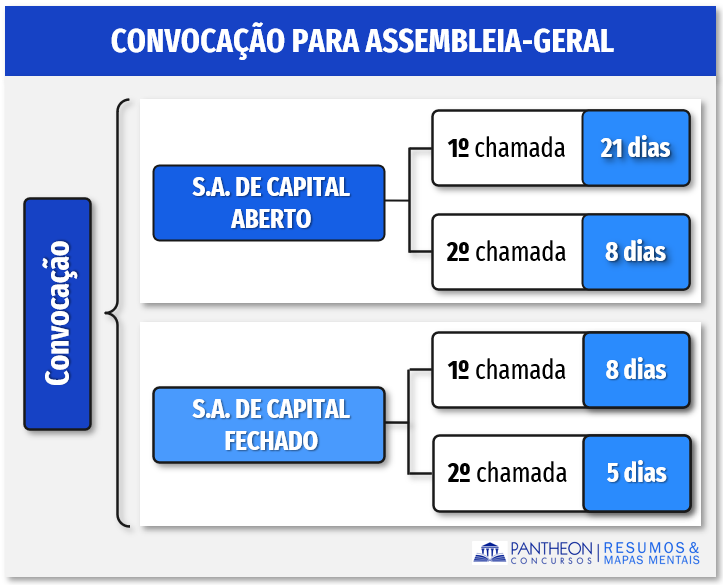 CONVOCAÇÃO PARA ASSEMBLEIA-GERAL

Convocação

S.A. DE CAPITAL ABERTO

1º chamada 21 dias

2º chamada 8 dias

S.A. DE CAPITAL FECHADO

1º chamada 8 dias

2º chamada 5 dias

PANTHEON CONCURSOS | RESUMOS & MAPAS MENTAIS